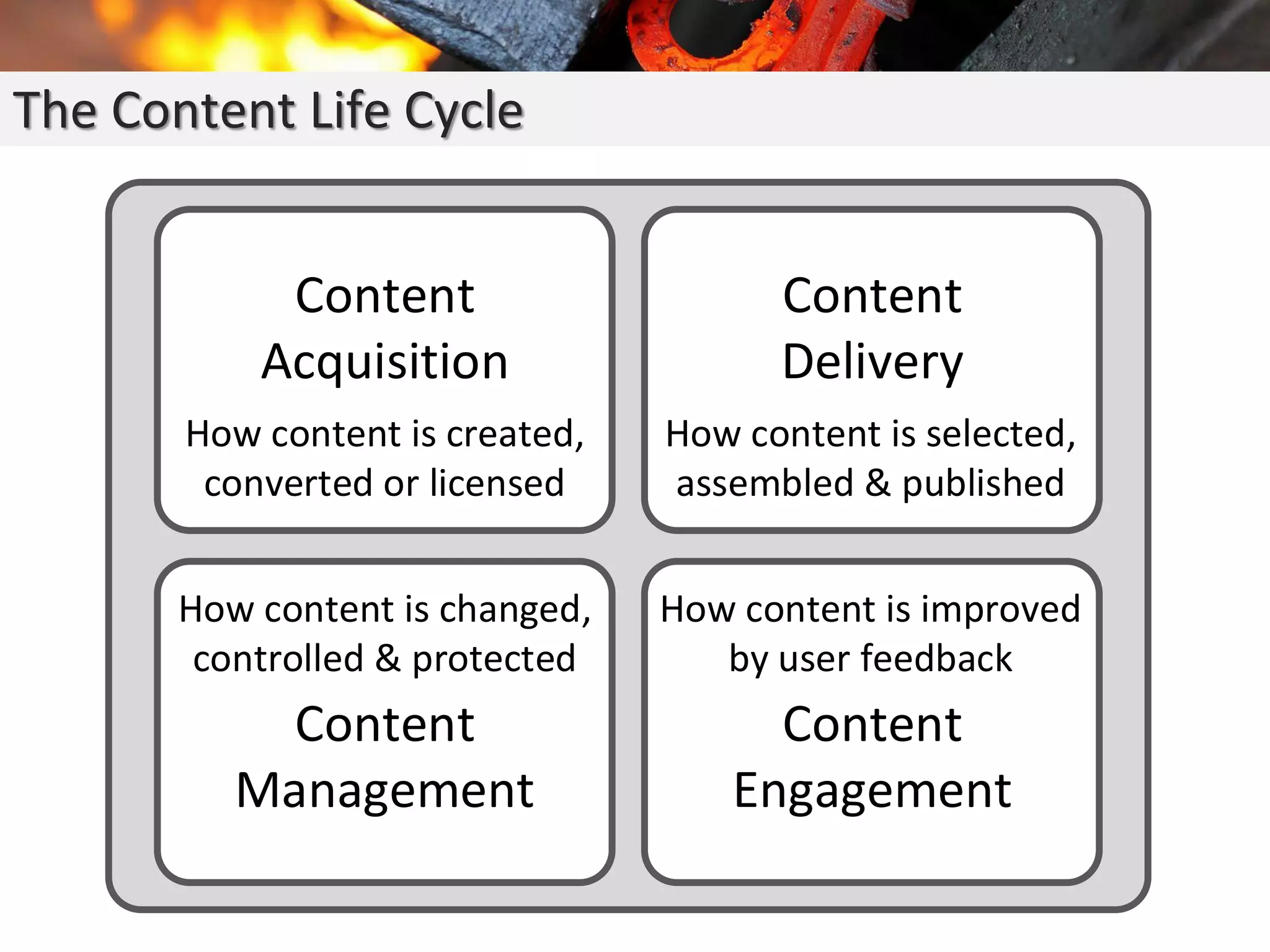 The Content Life Cycle

Content Acquisition

How content is created, converted or licensed

Content Delivery

How content is selected, assembled & published

How content is changed, controlled & protected

Content Management

How content is improved by user feedback

Content Engagement